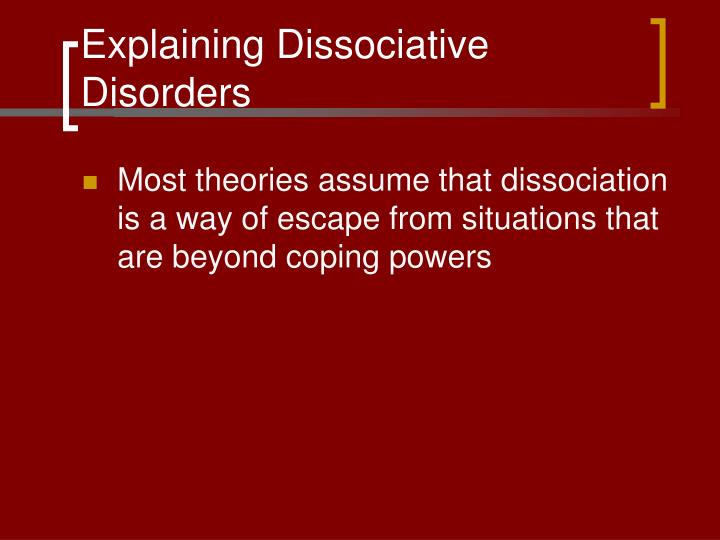 Explaining Dissociative Disorders

Most theories assume that dissociation is a way of escape from situations that are beyond coping powers